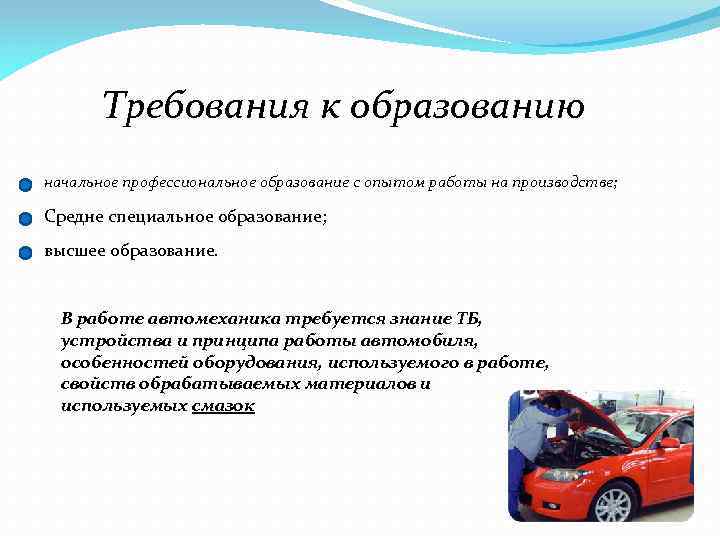 Требования к образованию

начальное профессиональное образование с опытом работы на производстве;

Средне специальное образование;

высшее образование.

В работе автомеханика требуется знание ТБ, устройства и принципа работы автомобиля, особенностей оборудования, используемого в работе, свойств обрабатываемых материалов и используемых смазок